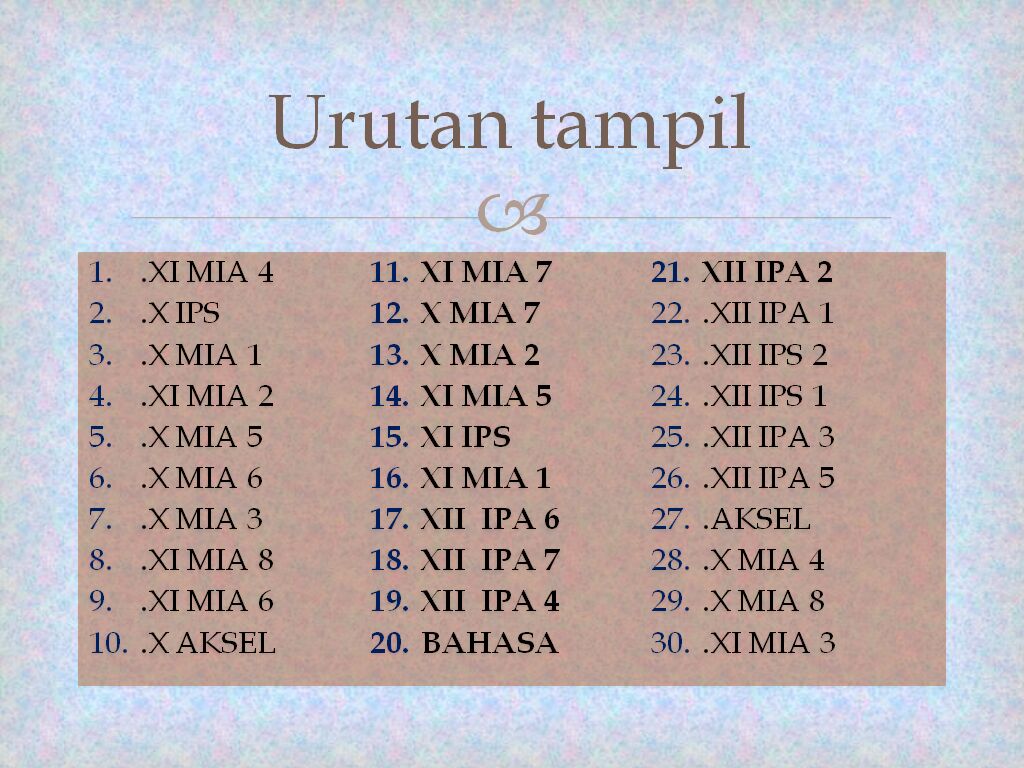 Urutan tampil

1. .XI MIA 4
2. .X IPS
3. .X MIA 1
4. .XI MIA 2
5. .X MIA 5
6. .X MIA 6
7. .X MIA 3
8. .XI MIA 8
9. .XI MIA 6
10. .X AKSEL

11. XI MIA 7
12. X MIA 7
13. X MIA 2
14. XI MIA 5
15. XI IPS
16. XI MIA 1
17. XII IPA 6
18. XII IPA 7
19. XII IPA 4
20. BAHASA

21. XII IPA 2
22. .XII IPA 1
23. .XII IPS 2
24. .XII IPS 1
25. .XII IPA 3
26. .XII IPA 5
27. .AKSEL
28. .X MIA 4
29. .X MIA 8
30. .XI MIA 3